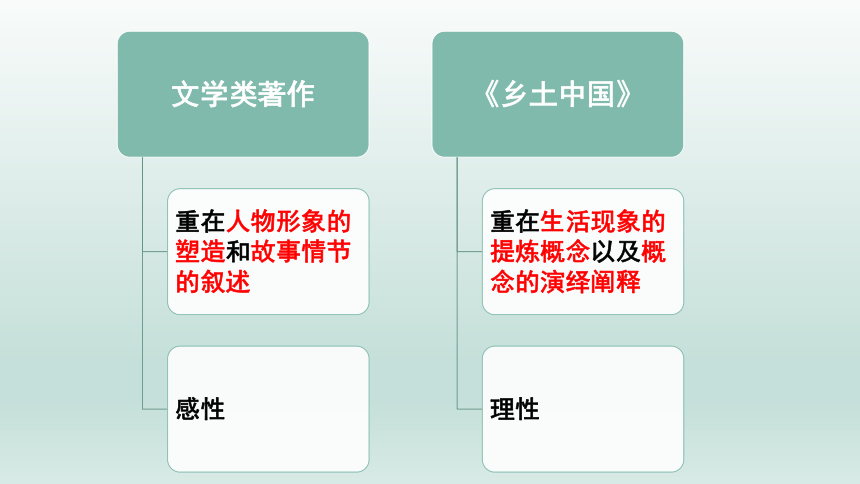 文学类著作

重在人物形象的塑造和故事情节的叙述

感性

《乡土中国》

重在生活现象的提炼概念以及概念的演绎阐释

理性